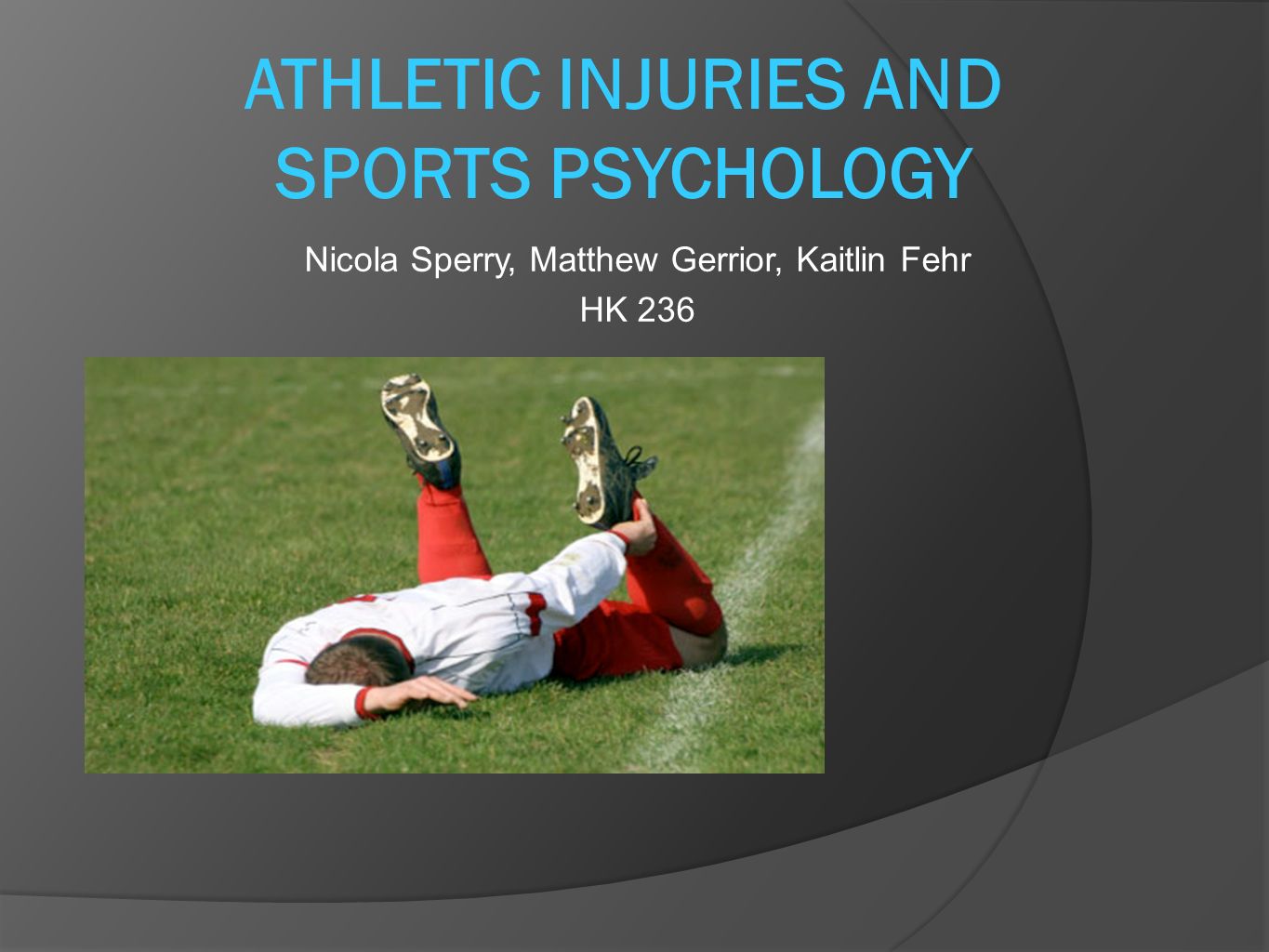 ATHLETIC INJURIES AND SPORTS PSYCHOLOGY

Nicola Sperry, Matthew Gerrior, Kaitlin Fehr
HK 236